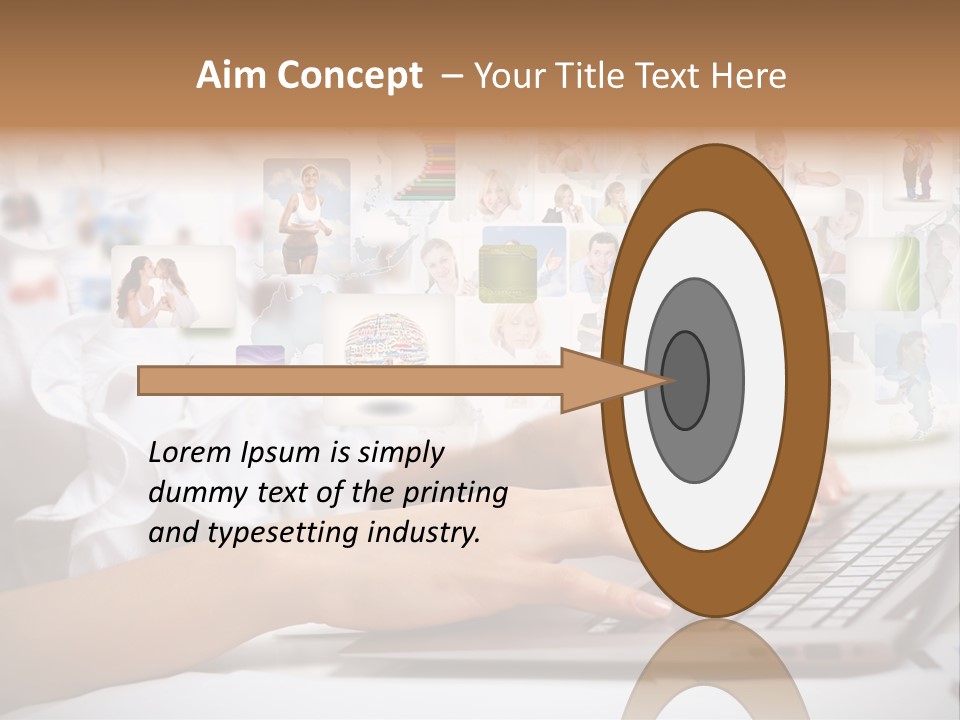 Aim Concept – Your Title Text Here

Lorem Ipsum is simply dummy text of the printing and typesetting industry.